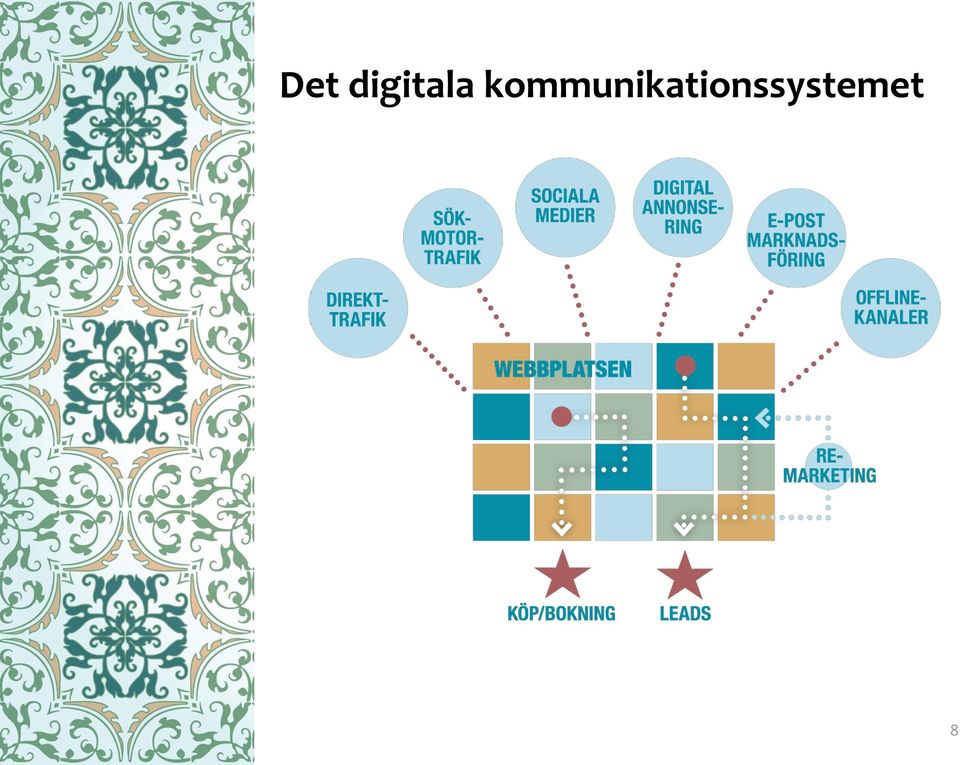 Det digitala kommunikationssystemet

DIREKT-TRAFIK

SÖK-MOTOR-TRAFIK

SOCIALA MEDIER

DIGITAL ANNONSE-RING

E-POST MARKNADS-FÖRING

OFFLINE-KANALER

WEBBPLATSEN

RE-MARKETING

KÖP/BOKNING

LEADS

8